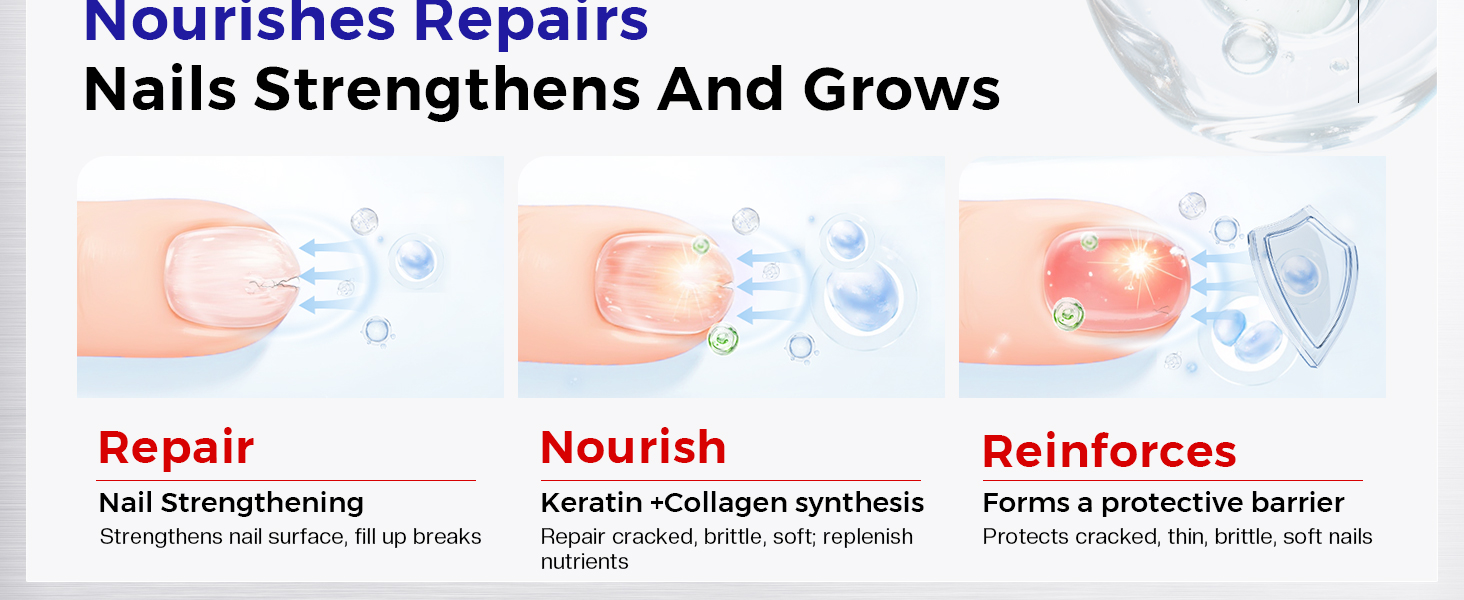 Nourishes Repairs
Nails Strengthens And Grows

Repair
Nail Strengthening
Strengthens nail surface, fill up breaks

Nourish
Keratin +Collagen synthesis
Repair cracked, brittle, soft; replenish nutrients

Reinforces
Forms a protective barrier
Protects cracked, thin, brittle, soft nails